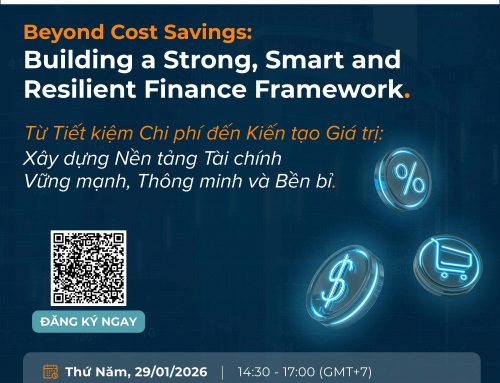 Beyond Cost Savings:
Building a Strong, Smart and Resilient Finance Framework.

Từ Tiết kiệm Chi phí đến Kiến tạo Giá trị:
Xây dựng Nền tảng Tài chính Vững mạnh, Thông minh và Bền bỉ.

%

$

ĐĂNG KÝ NGAY

Thứ Năm, 29/01/2026 | 14:30 - 17:00 (GMT+7)